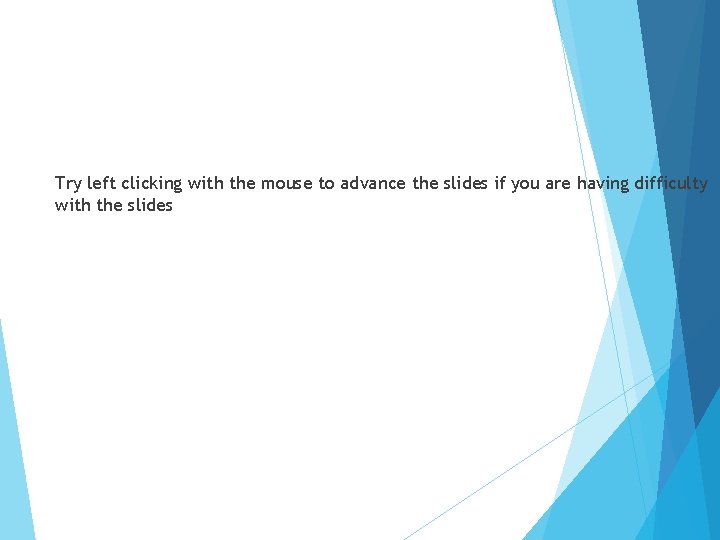 Try left clicking with the mouse to advance the slides if you are having difficulty with the slides